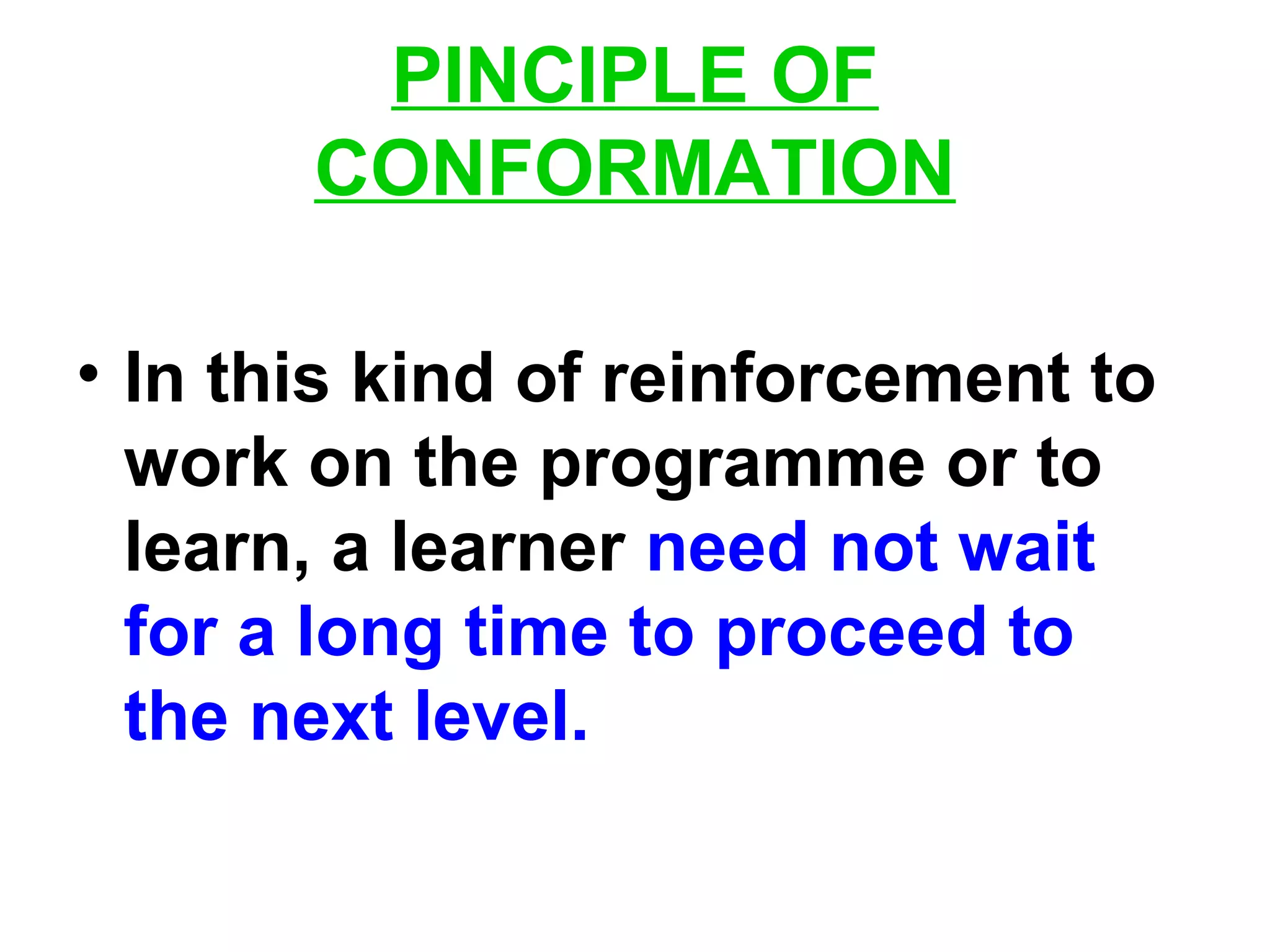 PINCIPLE OF CONFORMATION

• In this kind of reinforcement to work on the programme or to learn, a learner need not wait for a long time to proceed to the next level.